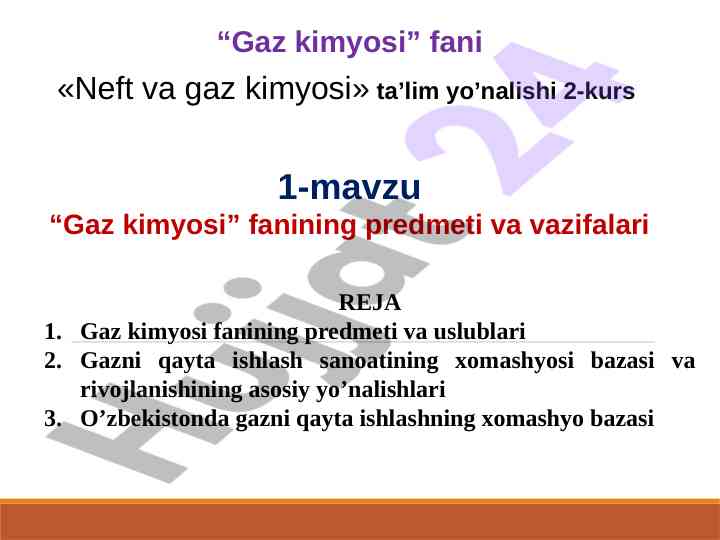 “Gaz kimyosi” fani

«Neft va gaz kimyosi» ta’lim yo’nalishi 2-kurs

1-mavzu

“Gaz kimyosi” fanining predmeti va vazifalari

REJA

1. Gaz kimyosi fanining predmeti va uslublari
2. Gazni qayta ishlash sanoatining xomashyosi bazasi va rivojlanishining asosiy yo’nalishlari
3. O’zbekistonda gazni qayta ishlashning xomashyo bazasi

Hujjat 24